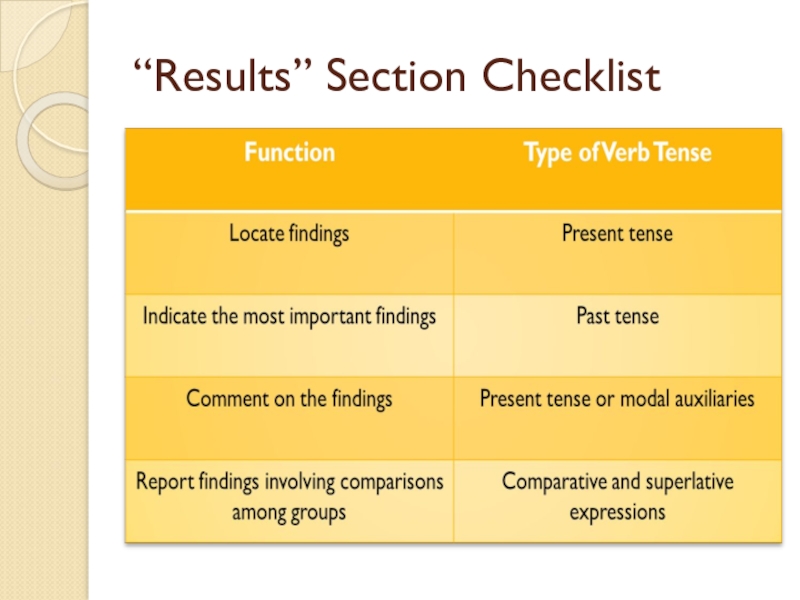 “Results” Section Checklist

| Function | Type of Verb Tense |
|---|---|
| Locate findings | Present tense |
| Indicate the most important findings | Past tense |
| Comment on the findings | Present tense or modal auxiliaries |
| Report findings involving comparisons among groups | Comparative and superlative expressions |